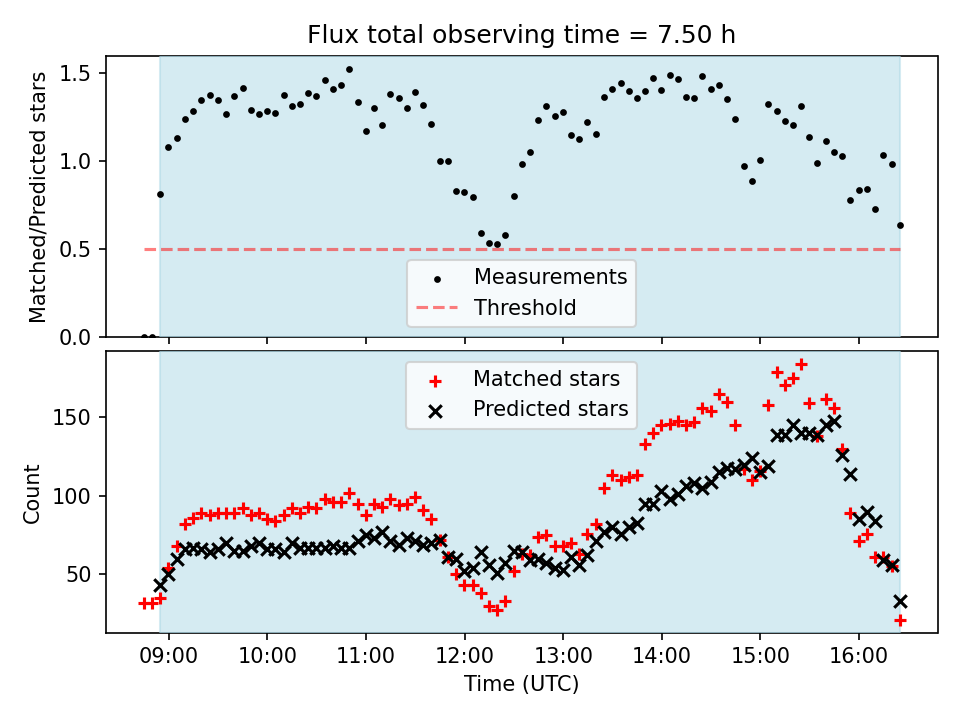 Flux total observing time = 7.50 h

Matched/Predicted stars

1.5
1.0
0.5
0.0

Measurements
Threshold

Matched stars
Predicted stars

Count

150
100
50

09:00
10:00
11:00
12:00
13:00
14:00
15:00
16:00

Time (UTC)